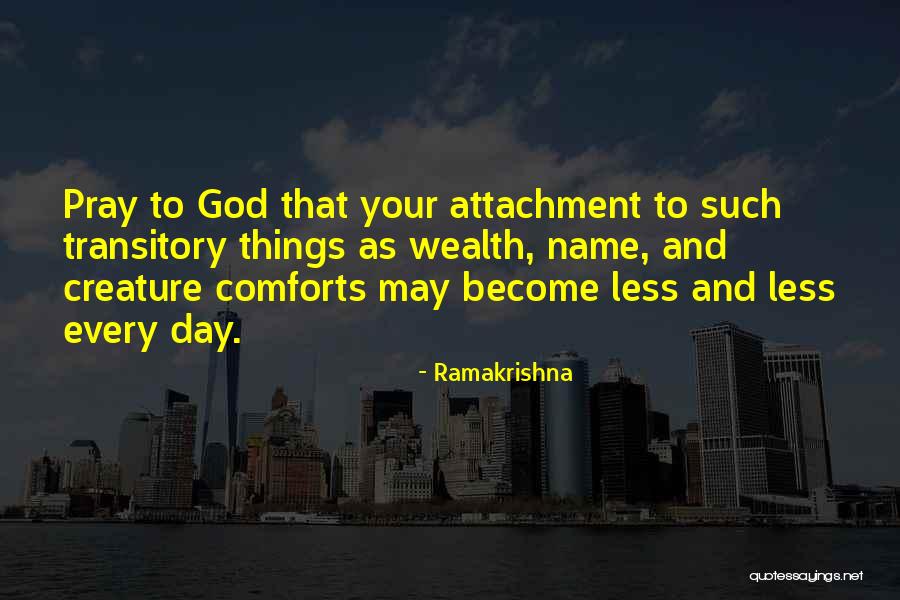 Pray to God that your attachment to such transitory things as wealth, name, and creature comforts may become less and less every day.

- Ramakrishna

quotessayings.net